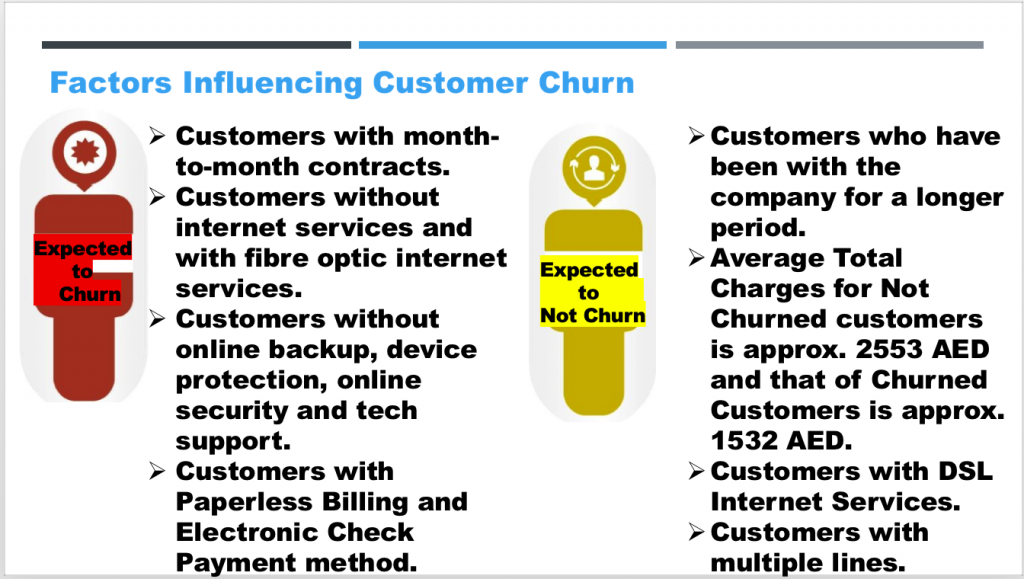 Factors Influencing Customer Churn

Expected to Churn

➢ Customers with month-to-month contracts.
➢ Customers without internet services and with fibre optic internet services.
➢ Customers without online backup, device protection, online security and tech support.
➢ Customers with Paperless Billing and Electronic Check Payment method.

Expected to Not Churn

➢ Customers who have been with the company for a longer period.
➢ Average Total Charges for Not Churned customers is approx. 2553 AED and that of Churned Customers is approx. 1532 AED.
➢ Customers with DSL Internet Services.
➢ Customers with multiple lines.